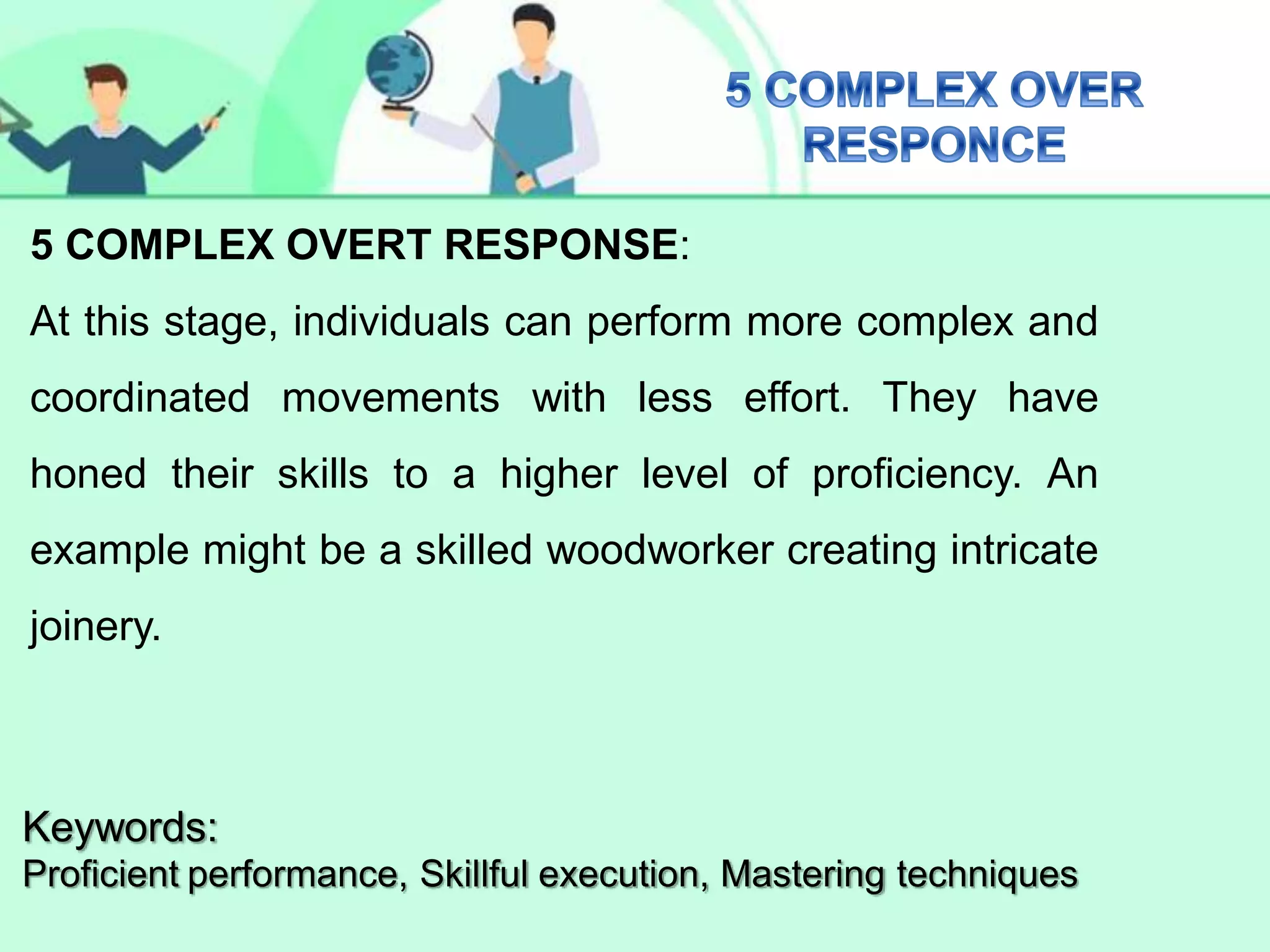 5 COMPLEX OVER RESPONCE

5 COMPLEX OVERT RESPONSE:

At this stage, individuals can perform more complex and coordinated movements with less effort. They have honed their skills to a higher level of proficiency. An example might be a skilled woodworker creating intricate joinery.

Keywords:
Proficient performance, Skillful execution, Mastering techniques